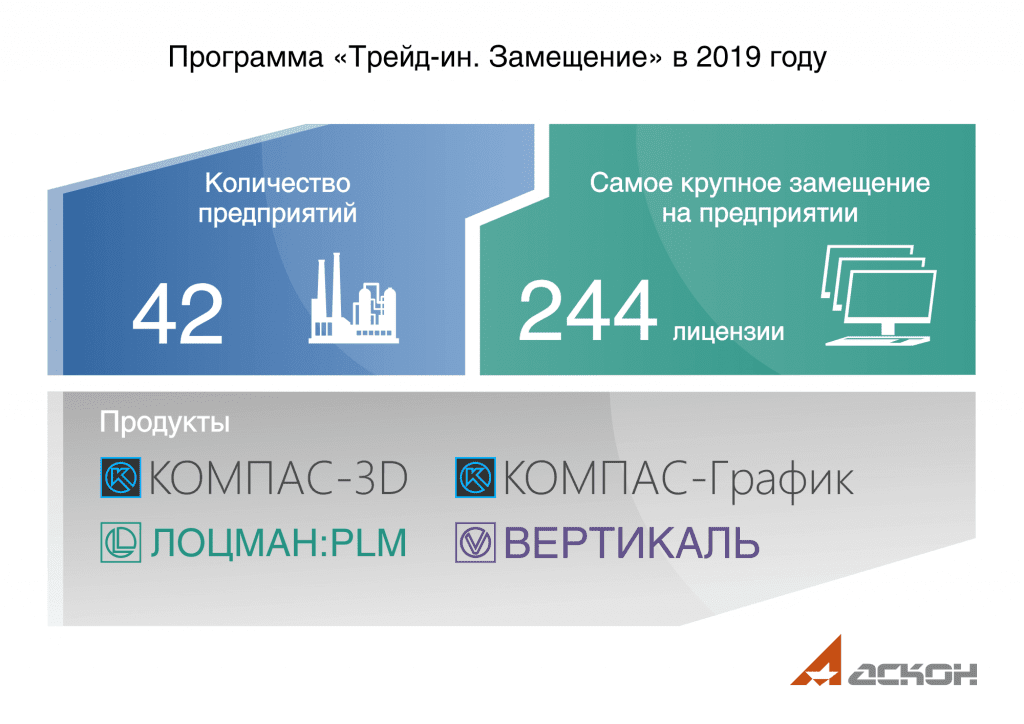 Программа «Трейд-ин. Замещение» в 2019 году

Количество предприятий

42

Самое крупное замещение на предприятии

244 лицензии

Продукты

КОМПАС-3D

КОМПАС-График

ЛОЦМАН:PLM

ВЕРТИКАЛЬ

АСКОН